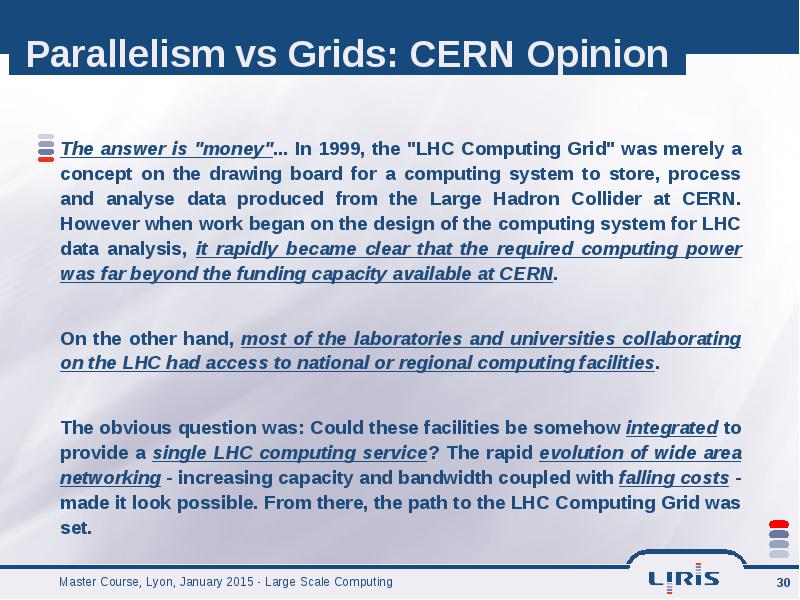 Parallelism vs Grids: CERN Opinion

The answer is "money"... In 1999, the "LHC Computing Grid" was merely a concept on the drawing board for a computing system to store, process and analyse data produced from the Large Hadron Collider at CERN. However when work began on the design of the computing system for LHC data analysis, it rapidly became clear that the required computing power was far beyond the funding capacity available at CERN.

On the other hand, most of the laboratories and universities collaborating on the LHC had access to national or regional computing facilities.

The obvious question was: Could these facilities be somehow integrated to provide a single LHC computing service? The rapid evolution of wide area networking - increasing capacity and bandwidth coupled with falling costs - made it look possible. From there, the path to the LHC Computing Grid was set.

Master Course, Lyon, January 2015 - Large Scale Computing

LIRIS

30